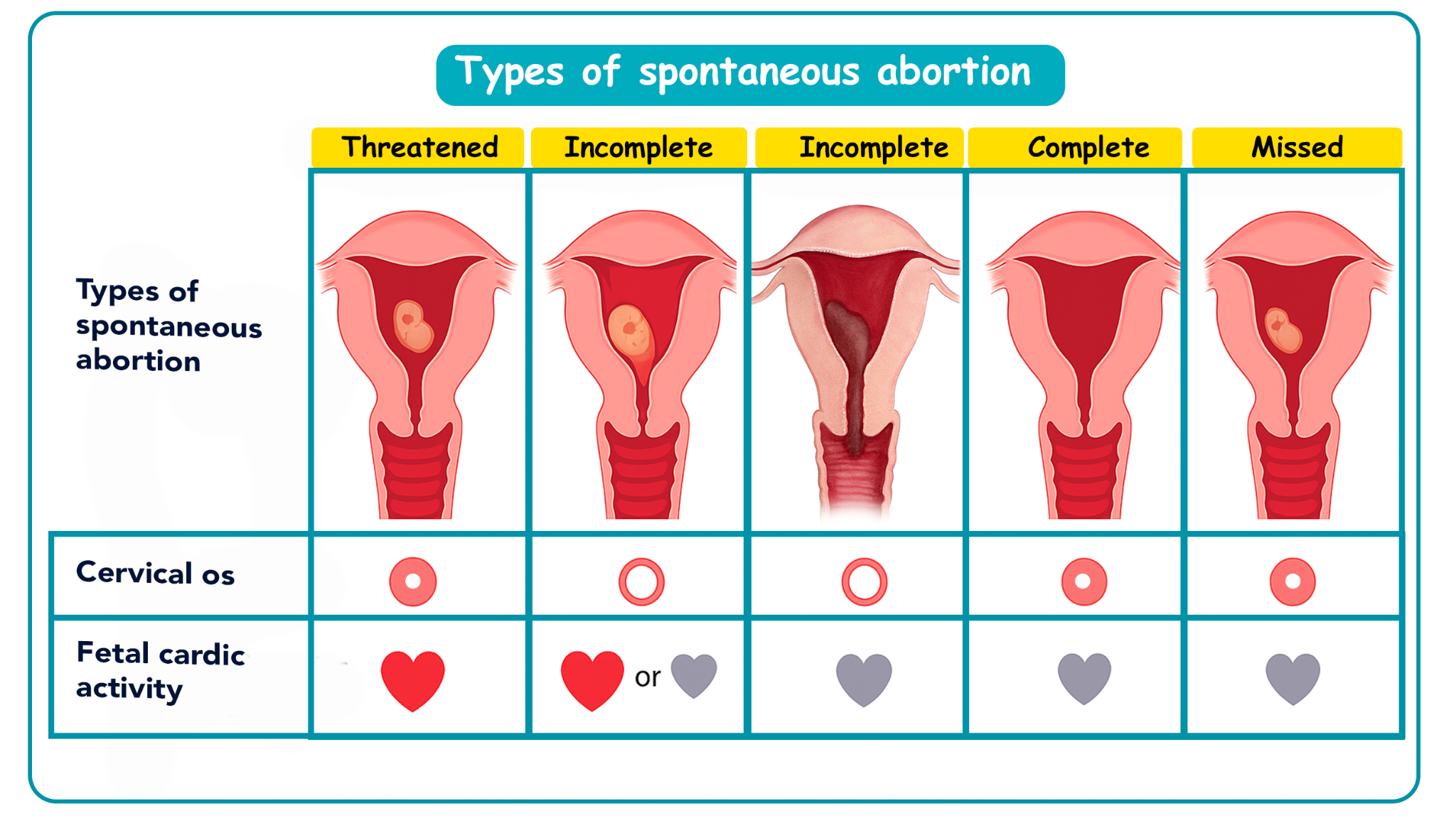 Types of spontaneous abortion

| | Threatened | Incomplete | Incomplete | Complete | Missed |
|---|---|---|---|---|---|
| Types of spontaneous abortion | | | | | |
| Cervical os | | | | | |
| Fetal cardic activity | | or | | | |